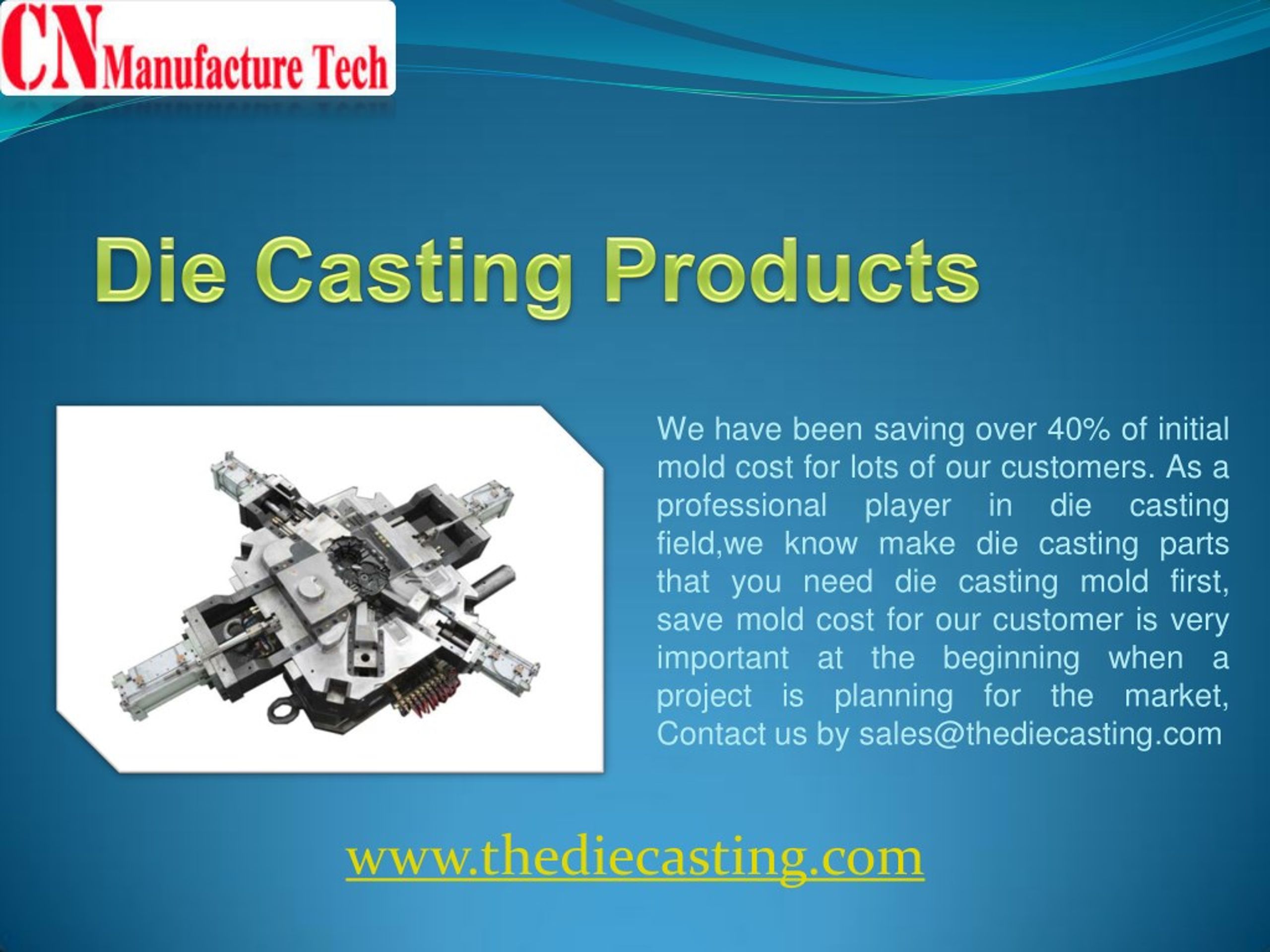 CN Manufacture Tech

Die Casting Products

We have been saving over 40% of initial mold cost for lots of our customers. As a professional player in die casting field,we know make die casting parts that you need die casting mold first, save mold cost for our customer is very important at the beginning when a project is planning for the market, Contact us by sales@thediecasting.com

www.thediecasting.com